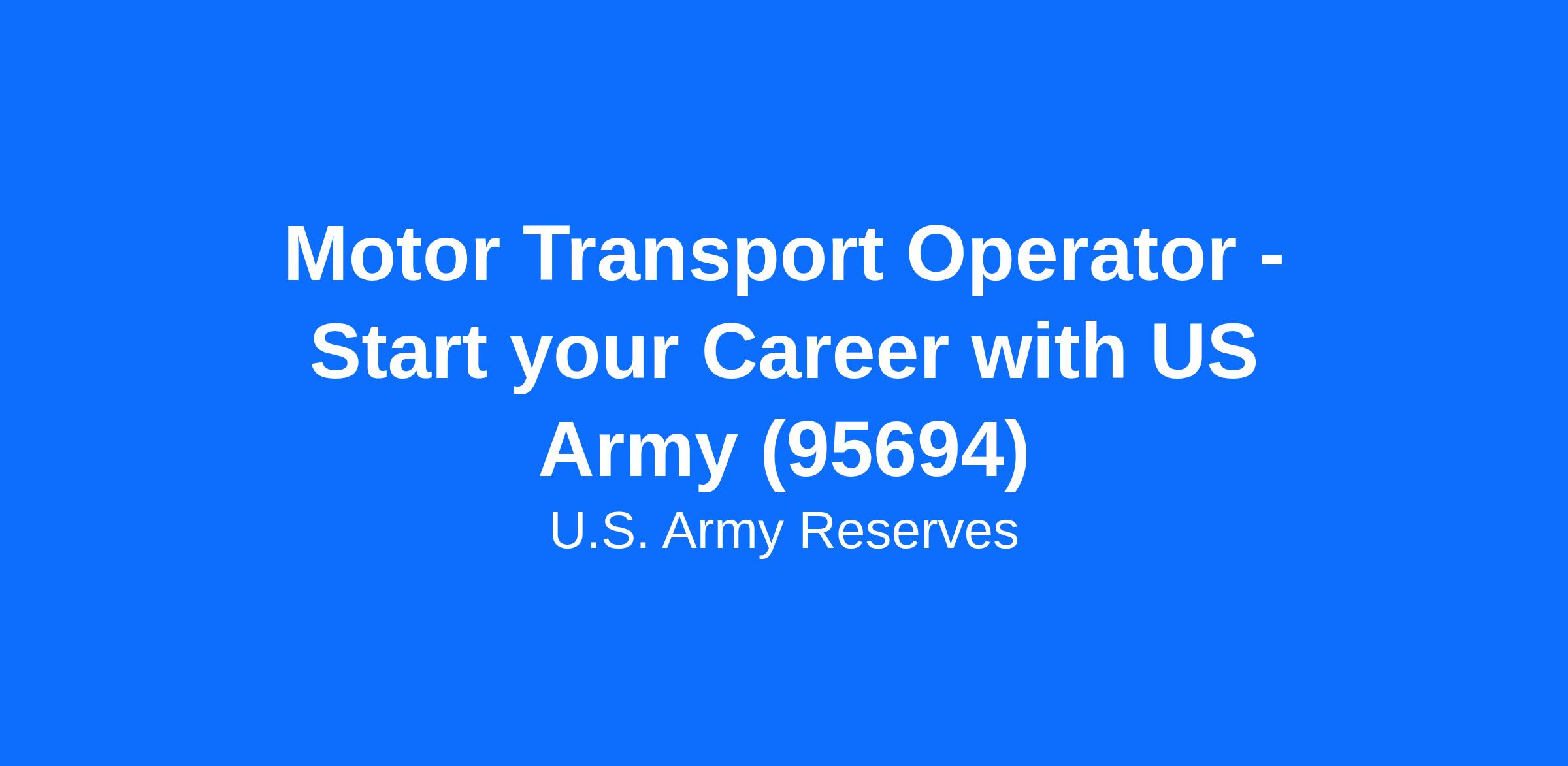 Motor Transport Operator - Start your Career with US Army (95694)

U.S. Army Reserves